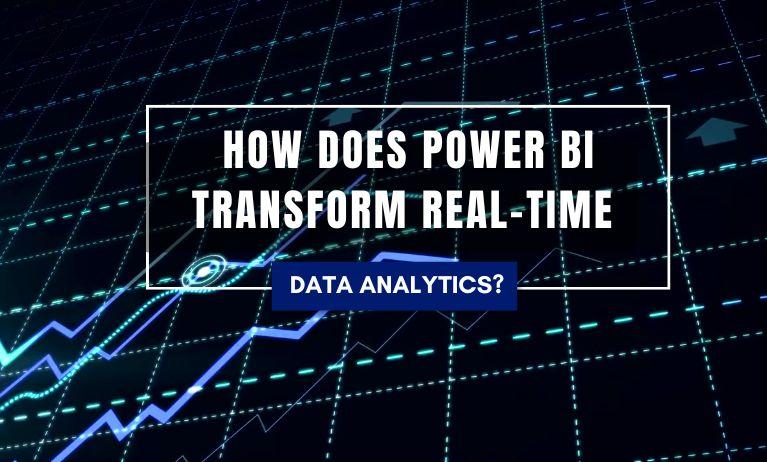 HOW DOES POWER BI TRANSFORM REAL-TIME

DATA ANALYTICS?